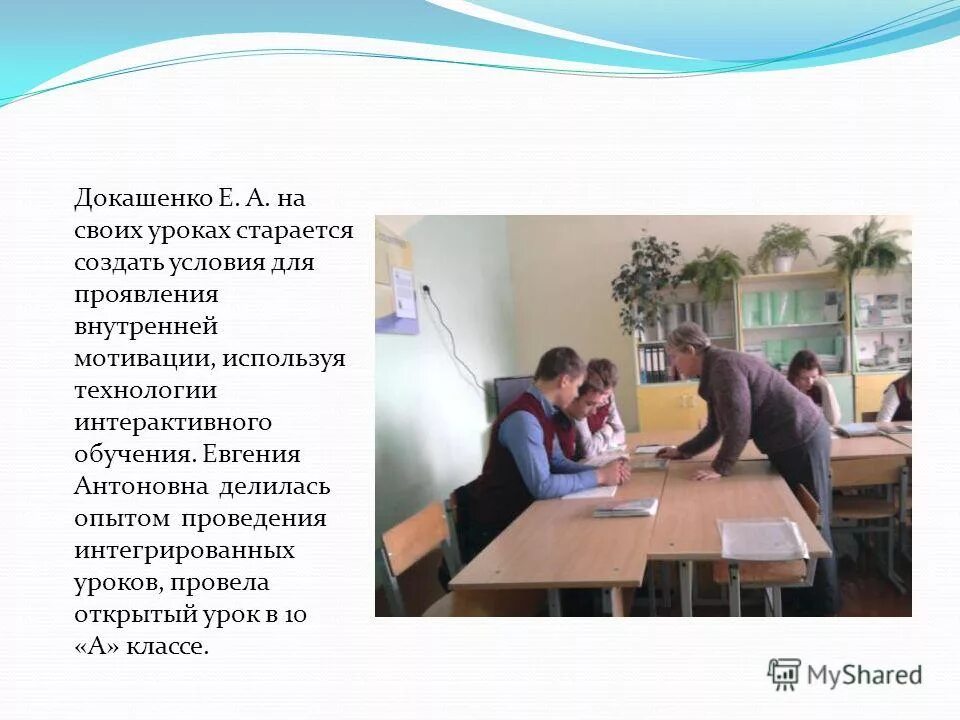 Докашенко Е. А. на своих уроках старается создать условия для проявления внутренней мотивации, используя технологии интерактивного обучения. Евгения Антоновна делилась опытом проведения интегрированных уроков, провела открытый урок в 10 «А» классе.

MyShared